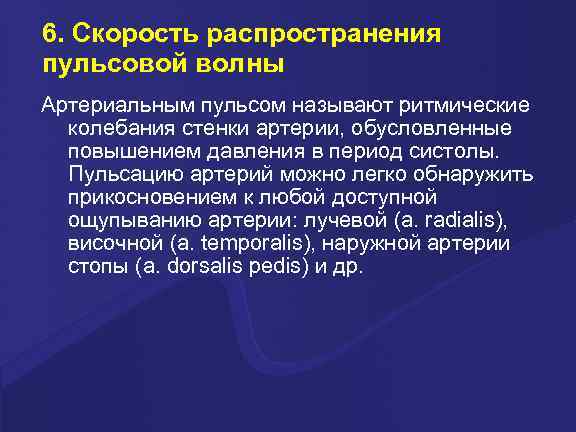 6. Скорость распространения пульсовой волны

Артериальным пульсом называют ритмические колебания стенки артерии, обусловленные повышением давления в период систолы. Пульсацию артерий можно легко обнаружить прикосновением к любой доступной ощупыванию артерии: лучевой (a. radialis), височной (a. temporalis), наружной артерии стопы (a. dorsalis pedis) и др.